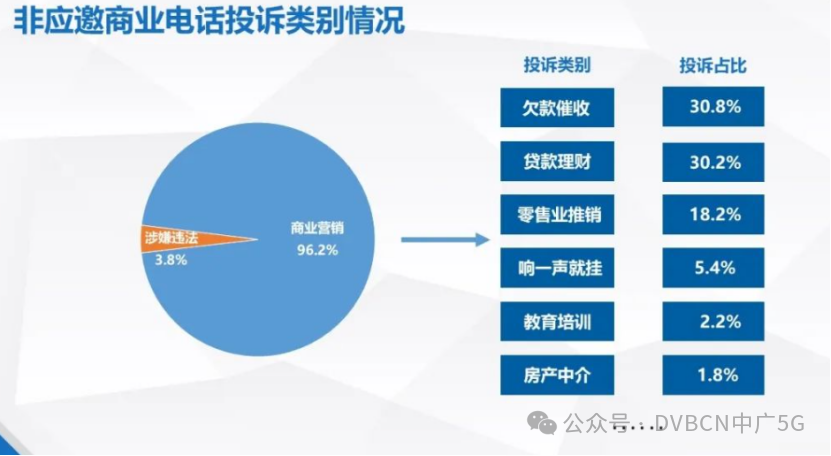 非应邀商业电话投诉类别情况

涉嫌违法
3.8%

商业营销
96.2%

| 投诉类别 | 投诉占比 |
|---|---|
| 欠款催收 | 30.8% |
| 贷款理财 | 30.2% |
| 零售业推销 | 18.2% |
| 响一声就挂 | 5.4% |
| 教育培训 | 2.2% |
| 房产中介 | 1.8% |

公众号 · DVBCN中广5G